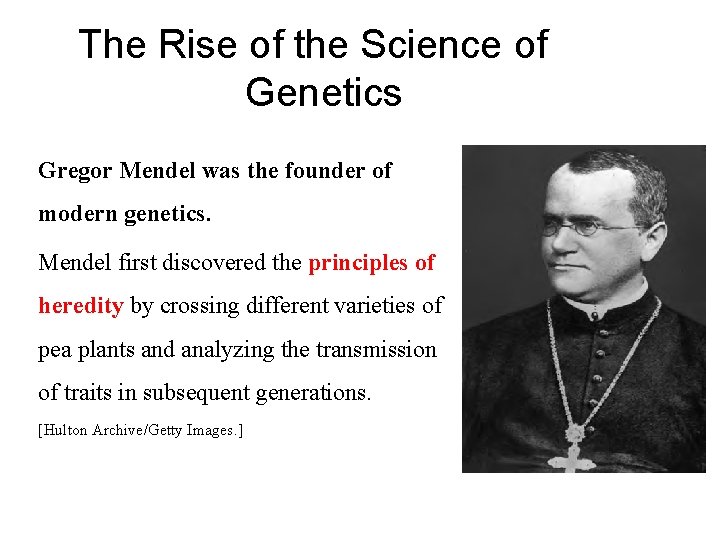 The Rise of the Science of Genetics

Gregor Mendel was the founder of modern genetics.

Mendel first discovered the principles of heredity by crossing different varieties of pea plants and analyzing the transmission of traits in subsequent generations.

[Hulton Archive/Getty Images.]